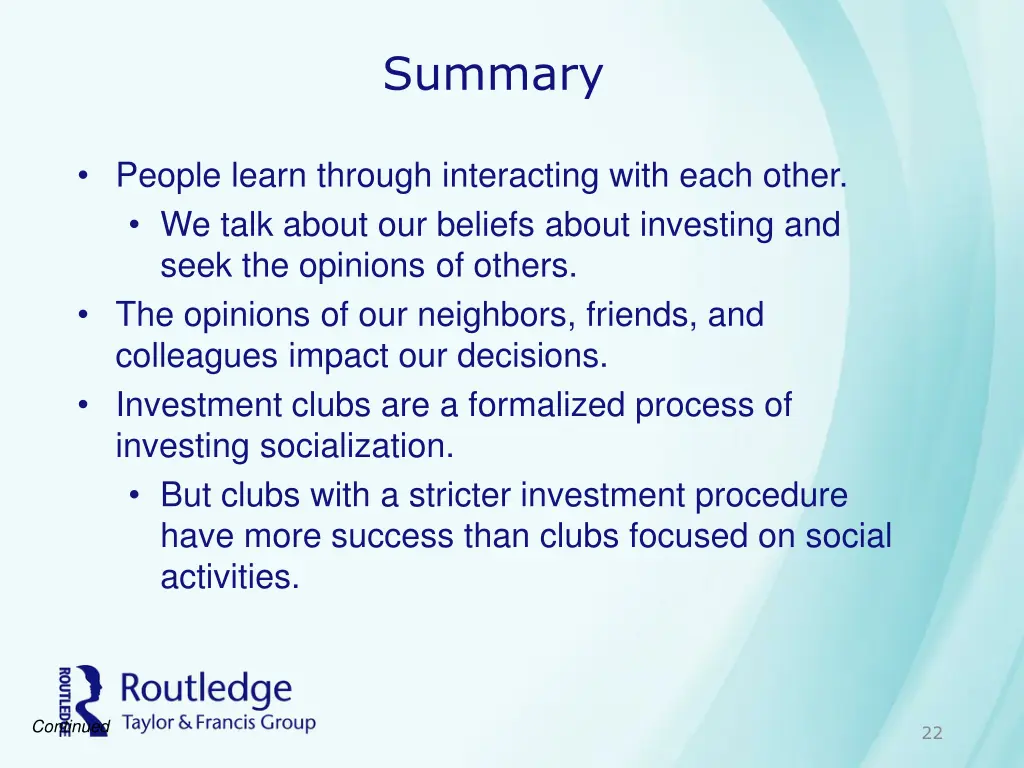 Summary

• People learn through interacting with each other.
• We talk about our beliefs about investing and seek the opinions of others.
• The opinions of our neighbors, friends, and colleagues impact our decisions.
• Investment clubs are a formalized process of investing socialization.
• But clubs with a stricter investment procedure have more success than clubs focused on social activities.

ROUTLEDGE
Routledge
Taylor & Francis Group

Continued

22